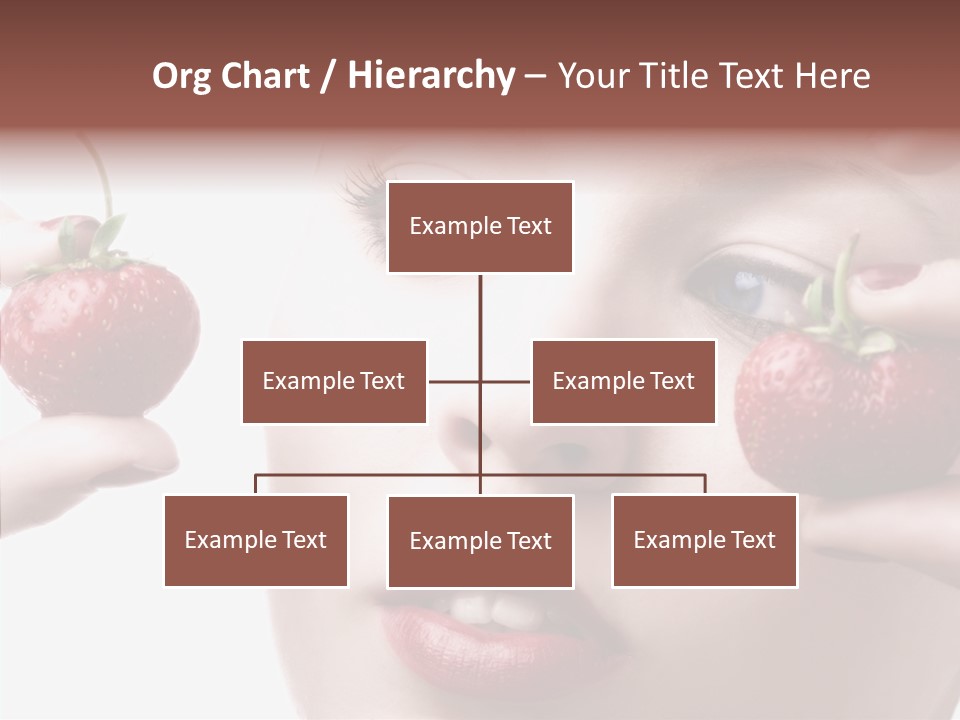 Org Chart / Hierarchy – Your Title Text Here

Example Text

Example Text

Example Text

Example Text

Example Text

Example Text